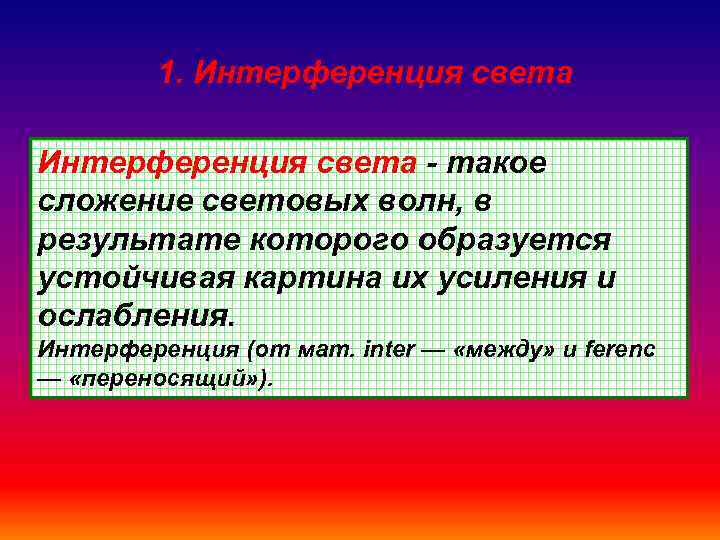 1. Интерференция света

Интерференция света - такое сложение световых волн, в результате которого образуется устойчивая картина их усиления и ослабления.

Интерференция (от мат. inter — «между» и ferenc — «переносящий»).